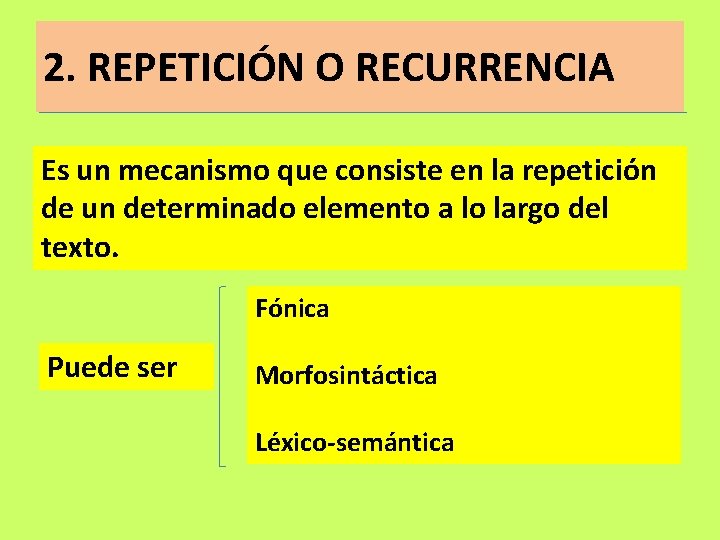 2. REPETICIÓN O RECURRENCIA

Es un mecanismo que consiste en la repetición de un determinado elemento a lo largo del texto.

Puede ser

Fónica

Morfosintáctica

Léxico-semántica